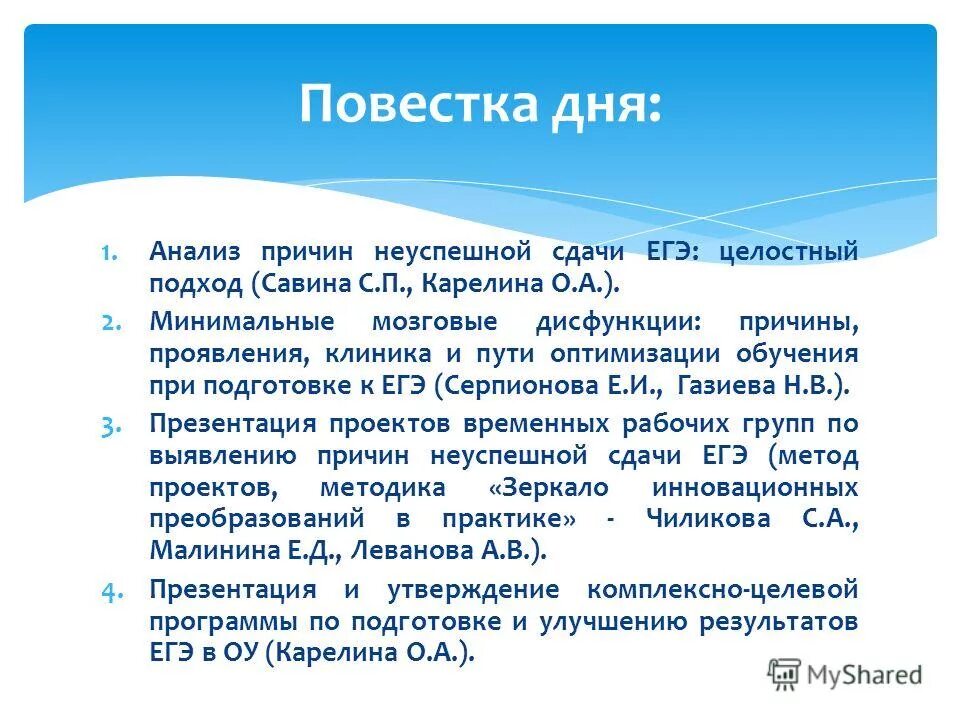 Повестка дня:

1. Анализ причин неуспешной сдачи ЕГЭ: целостный подход (Савина С.П., Карелина О.А.).
2. Минимальные мозговые дисфункции: причины, проявления, клиника и пути оптимизации обучения при подготовке к ЕГЭ (Серпионова Е.И., Газиева Н.В.).
3. Презентация проектов временных рабочих групп по выявлению причин неуспешной сдачи ЕГЭ (метод проектов, методика «Зеркало инновационных преобразований в практике» - Чиликова С.А., Малинина Е.Д., Леванова А.В.).
4. Презентация и утверждение комплексно-целевой программы по подготовке и улучшению результатов ЕГЭ в ОУ (Карелина О.А.).

MyShared